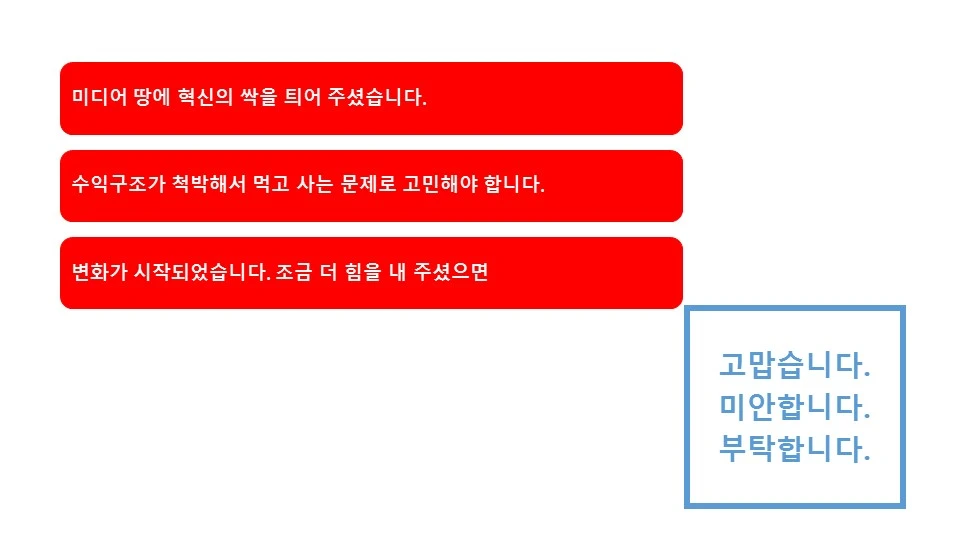 미디어 땅에 혁신의 싹을 틔어 주셨습니다.

수익구조가 척박해서 먹고 사는 문제로 고민해야 합니다.

변화가 시작되었습니다. 조금 더 힘을 내 주셨으면

고맙습니다.
미안합니다.
부탁합니다.